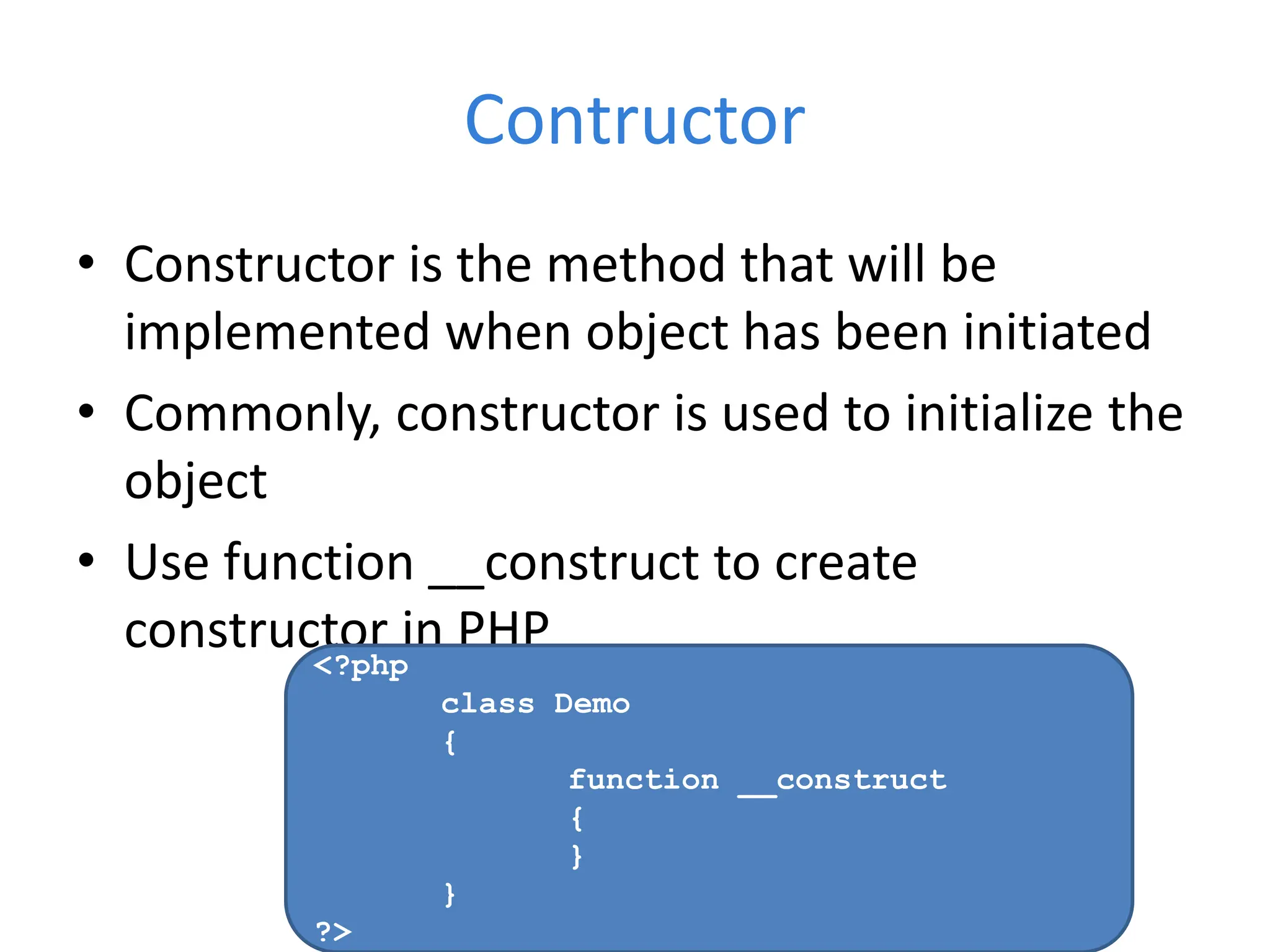 Contructor

• Constructor is the method that will be implemented when object has been initiated

• Commonly, constructor is used to initialize the object

• Use function __construct to create constructor in PHP

<?php
class Demo
{
function __construct
{
}
}
?>